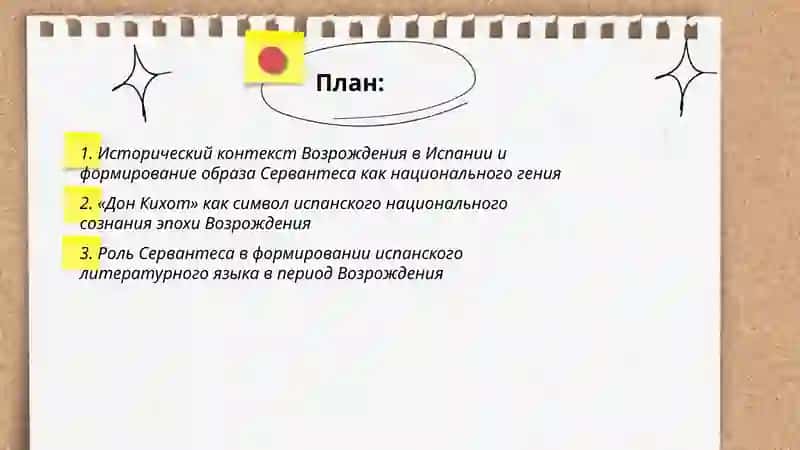 План:

1. Исторический контекст Возрождения в Испании и формирование образа Сервантеса как национального гения

2. «Дон Кихот» как символ испанского национального сознания эпохи Возрождения

3. Роль Сервантеса в формировании испанского литературного языка в период Возрождения